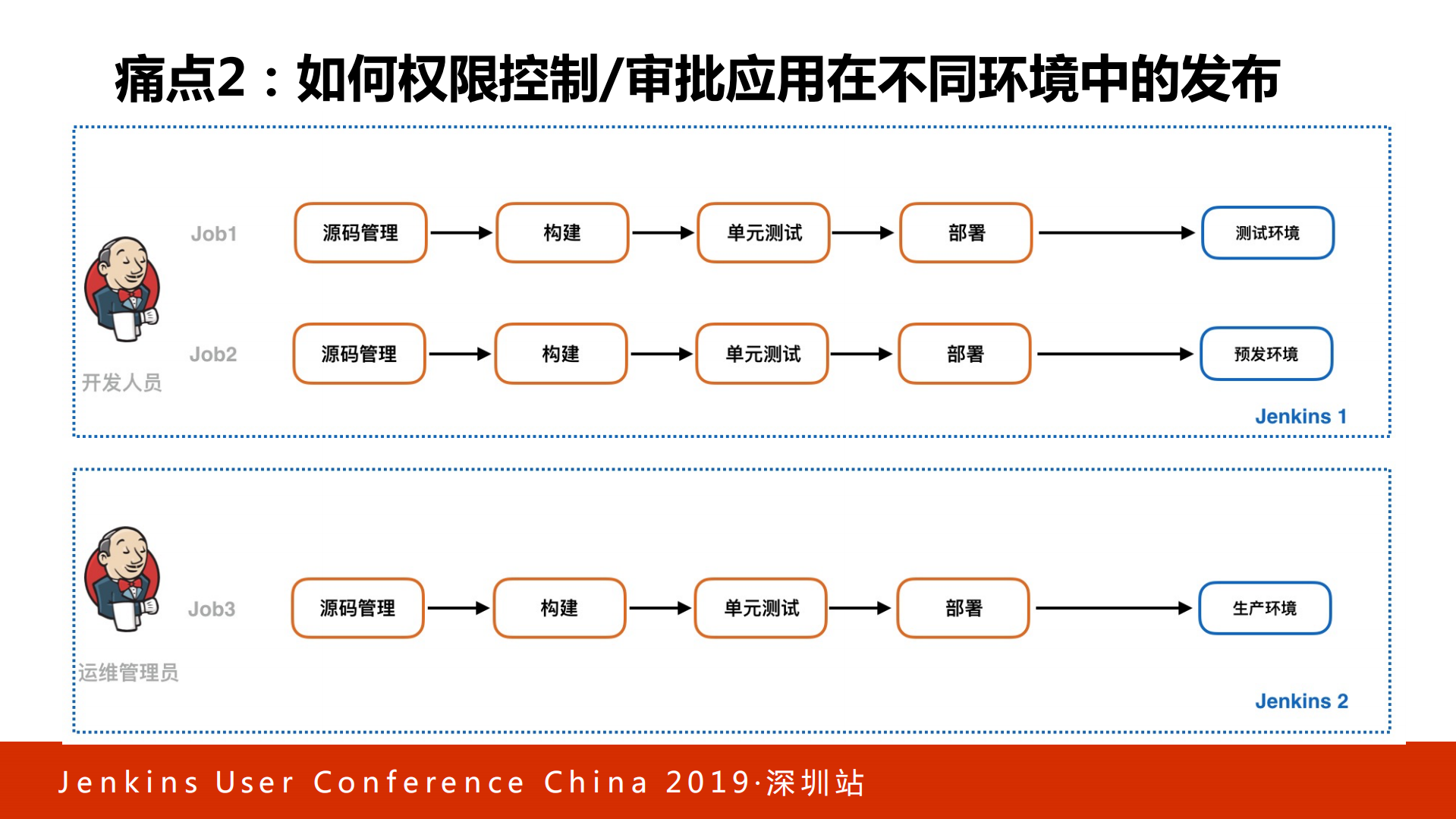 痛点2：如何权限控制/审批应用在不同环境中的发布

Job1
源码管理 构建 单元测试 部署 测试环境

Job2
源码管理 构建 单元测试 部署 预发环境

开发人员

Jenkins 1

Job3
源码管理 构建 单元测试 部署 生产环境

运维管理员

Jenkins 2

Jenkins User Conference China 2019·深圳站